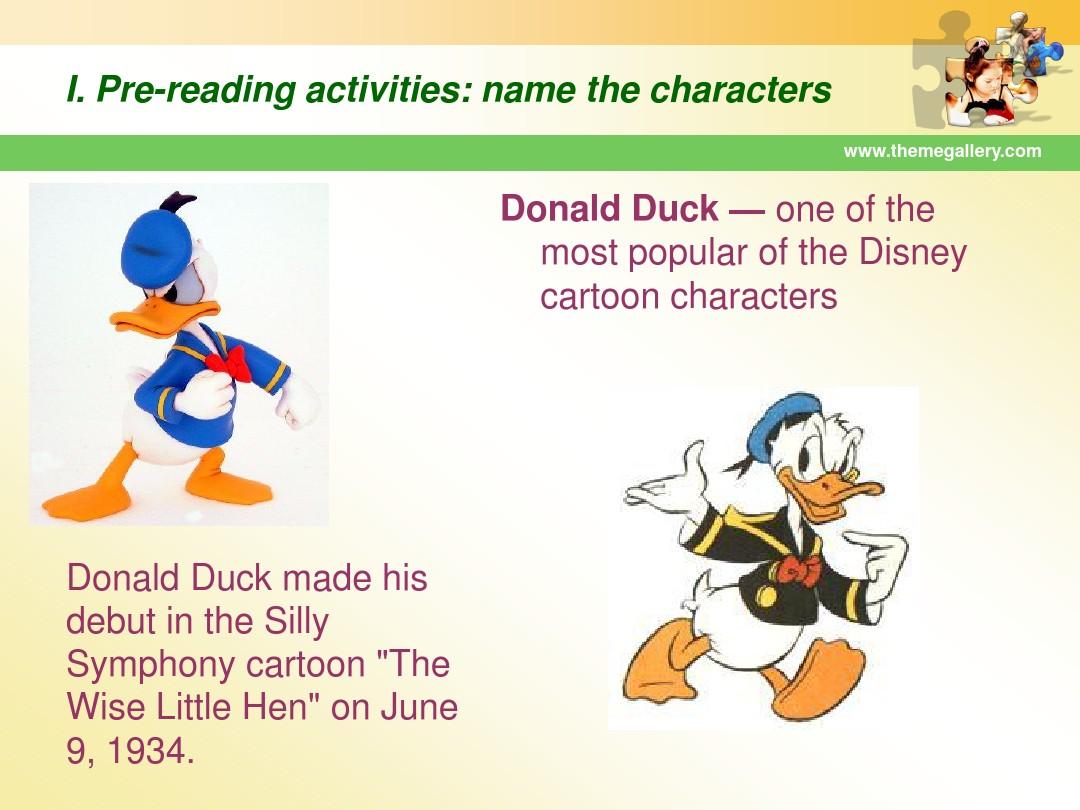 I. Pre-reading activities: name the characters

www.themegallery.com

Donald Duck — one of the most popular of the Disney cartoon characters

Donald Duck made his debut in the Silly Symphony cartoon "The Wise Little Hen" on June 9, 1934.